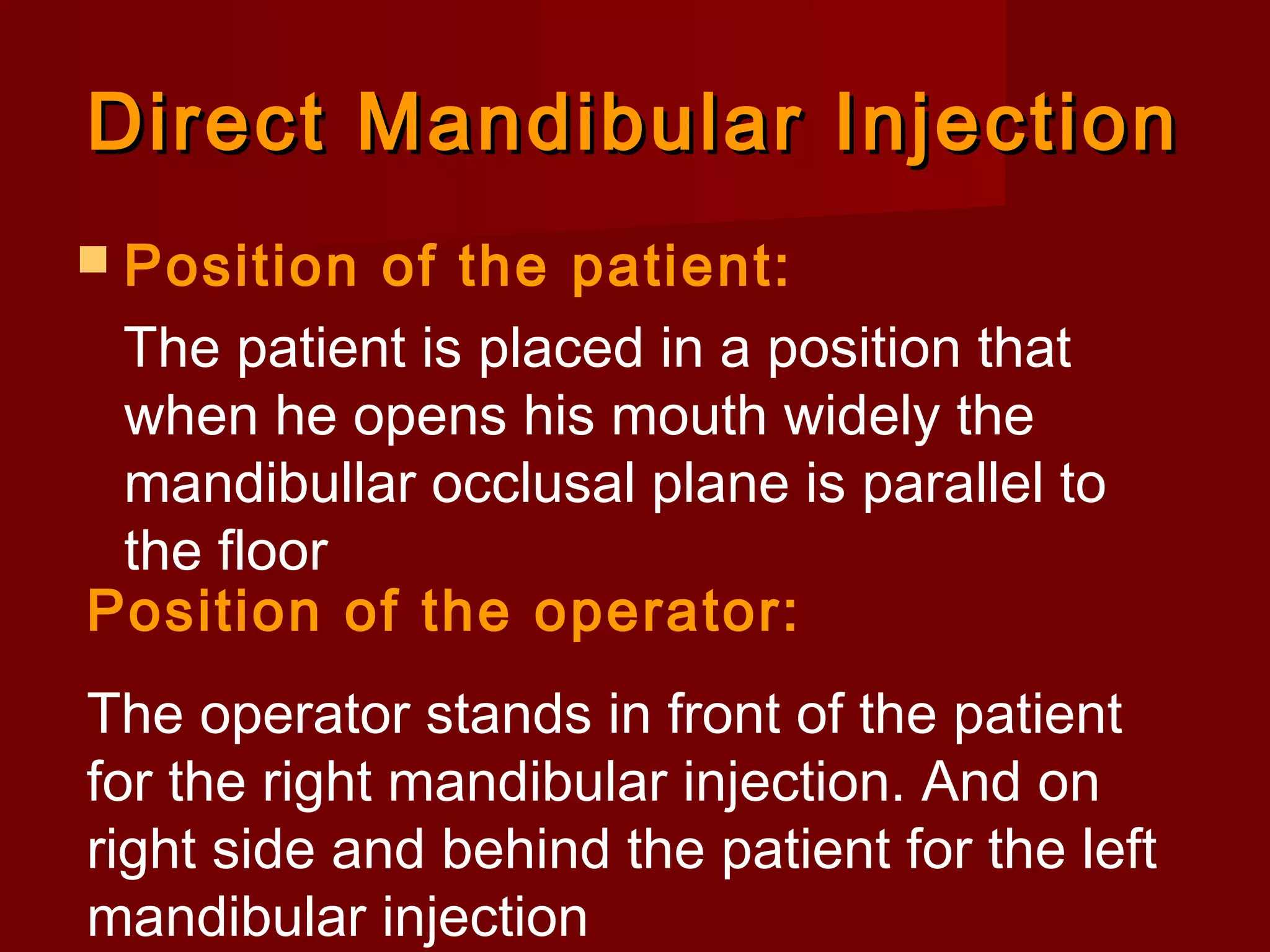 Direct Mandibular Injection

Position of the patient:

The patient is placed in a position that when he opens his mouth widely the mandibullar occlusal plane is parallel to the floor

Position of the operator:

The operator stands in front of the patient for the right mandibular injection. And on right side and behind the patient for the left mandibular injection